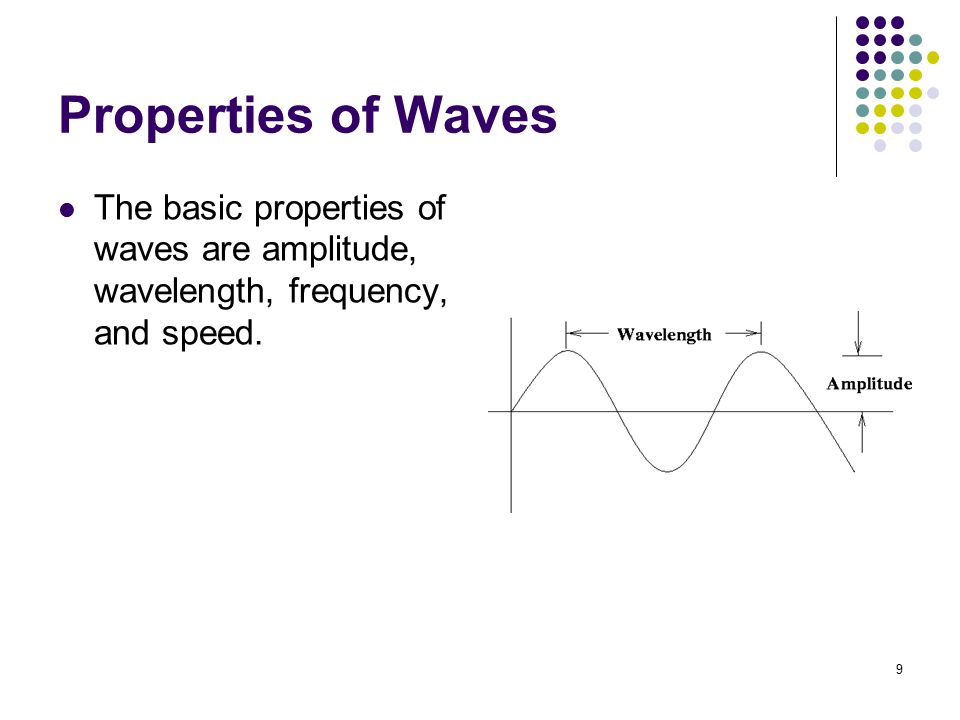 Properties of Waves

The basic properties of waves are amplitude, wavelength, frequency, and speed.

Wavelength

Amplitude

9